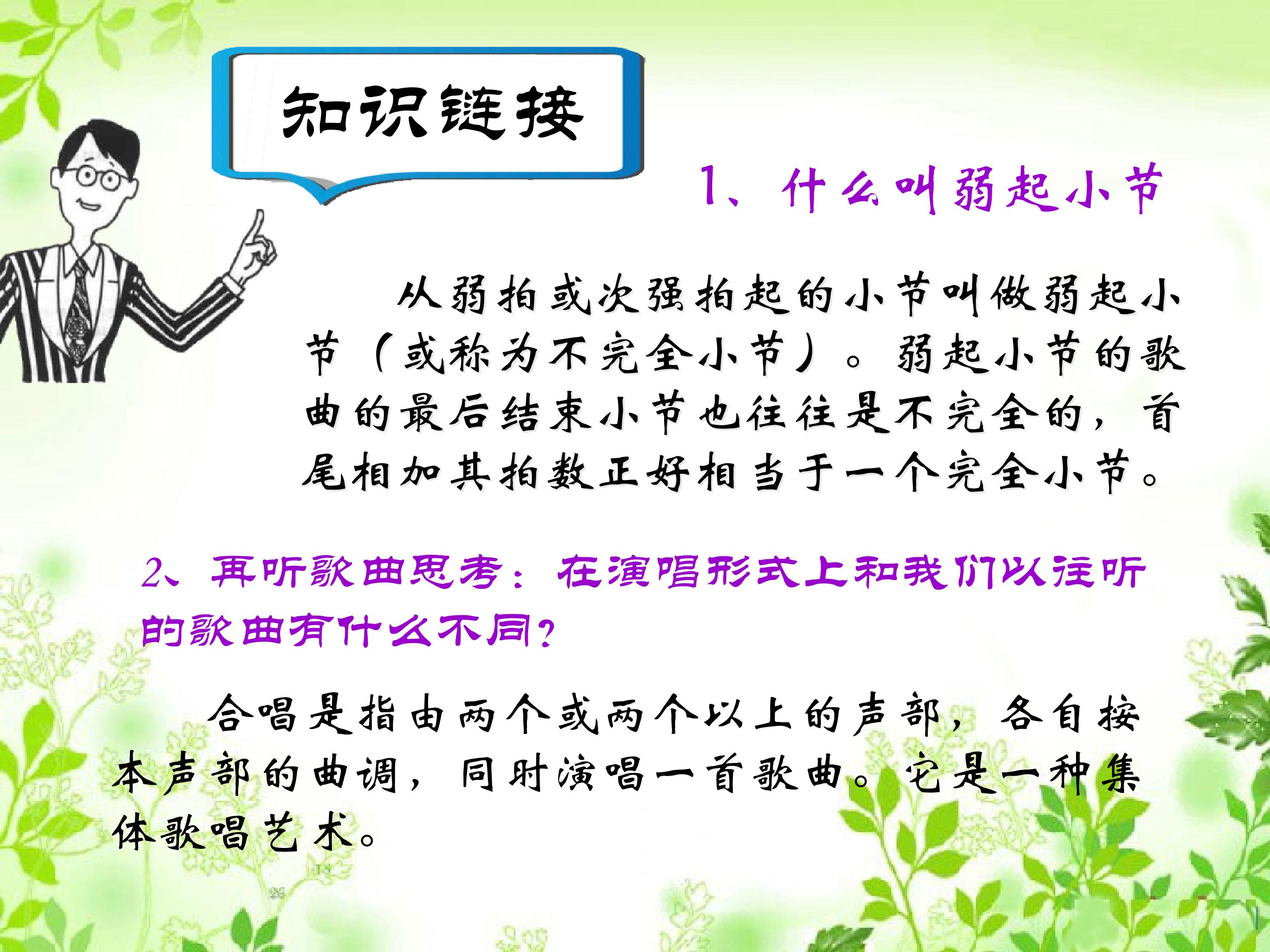 知识链接

1、什么叫弱起小节

从弱拍或次强拍起的小节叫做弱起小节（或称为不完全小节）。弱起小节的歌曲的最后结束小节也往往是不完全的，首尾相加其拍数正好相当于一个完全小节。

2、再听歌曲思考：在演唱形式上和我们以往听的歌曲有什么不同？

合唱是指由两个或两个以上的声部，各自按本声部的曲调，同时演唱一首歌曲。它是一种集体歌唱艺术。